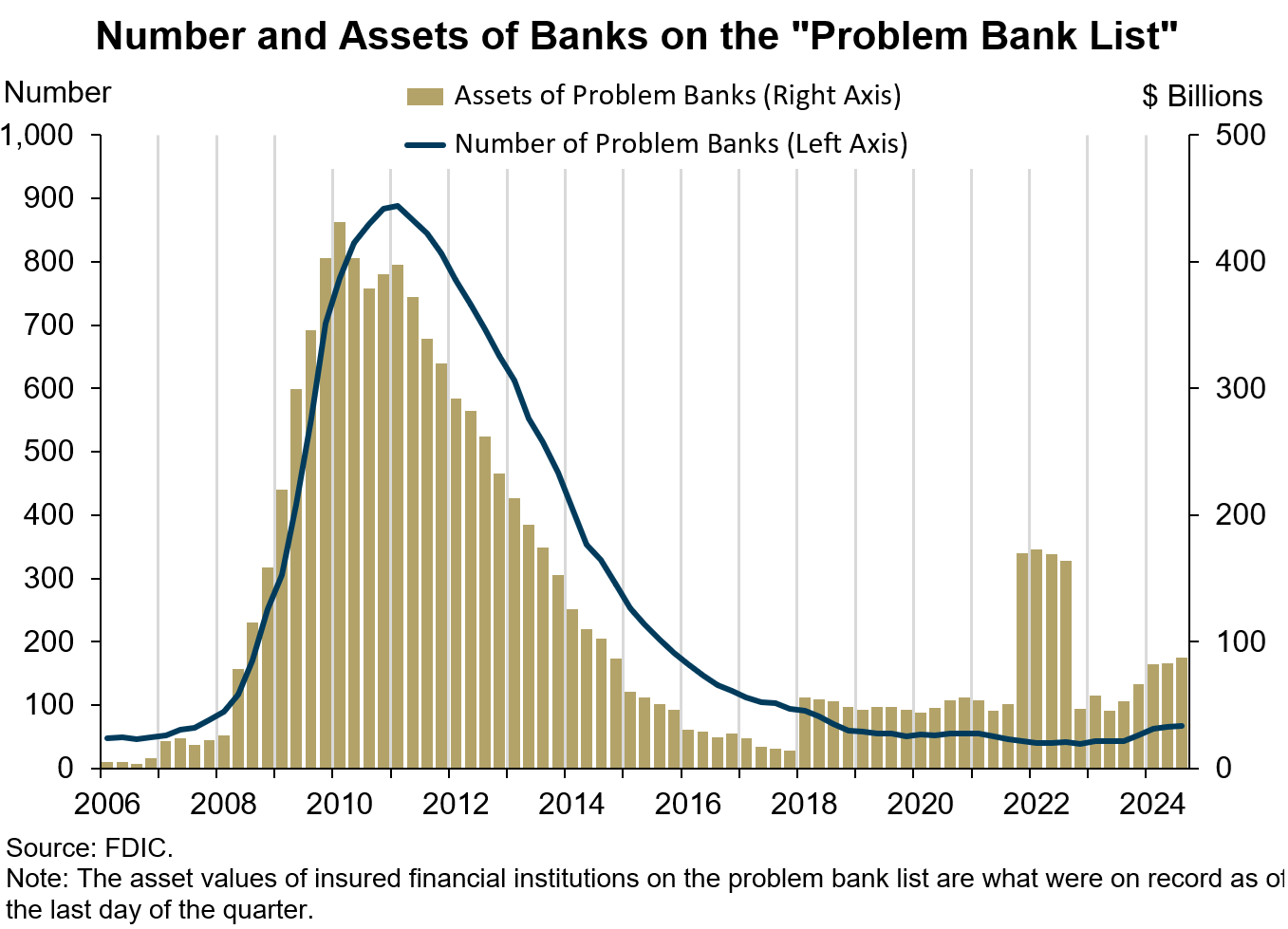 Number and Assets of Banks on the "Problem Bank List"

Number

Assets of Problem Banks (Right Axis)

Number of Problem Banks (Left Axis)

$ Billions

1,000
900
800
700
600
500
400
300
200
100
0

500
400
300
200
100
0

2006 2008 2010 2012 2014 2016 2018 2020 2022 2024

Source: FDIC.
Note: The asset values of insured financial institutions on the problem bank list are what were on record as of the last day of the quarter.